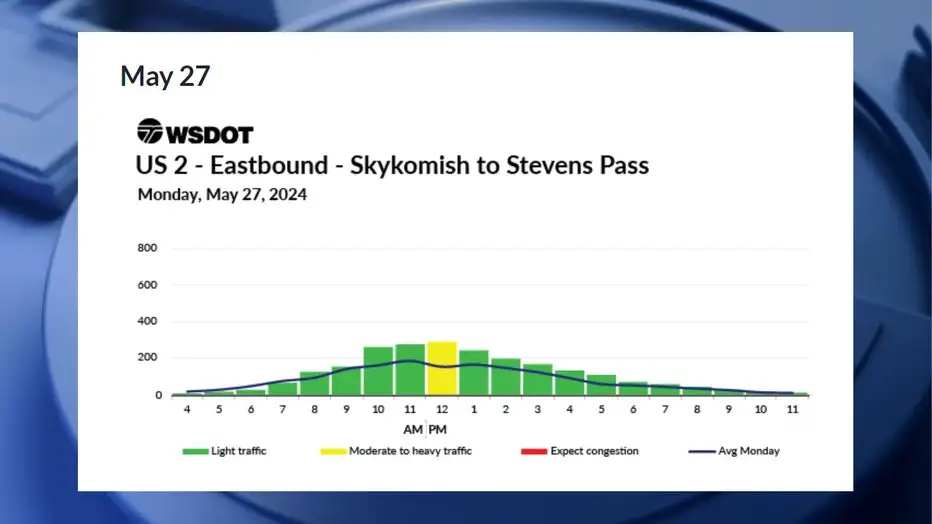 May 27

WSDOT

US 2 - Eastbound - Skykomish to Stevens Pass

Monday, May 27, 2024

800
600
400
200
0

4 5 6 7 8 9 10 11 12 1 2 3 4 5 6 7 8 9 10 11

AM PM

Light traffic
Moderate to heavy traffic
Expect congestion
Avg Monday